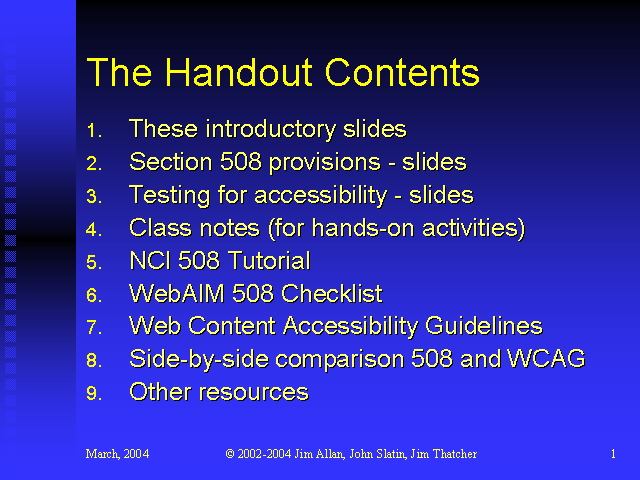 The Handout Contents

1. These introductory slides
2. Section 508 provisions - slides
3. Testing for accessibility - slides
4. Class notes (for hands-on activities)
5. NCI 508 Tutorial
6. WebAIM 508 Checklist
7. Web Content Accessibility Guidelines
8. Side-by-side comparison 508 and WCAG
9. Other resources

March, 2004

© 2002-2004 Jim Allan, John Slatin, Jim Thatcher

1